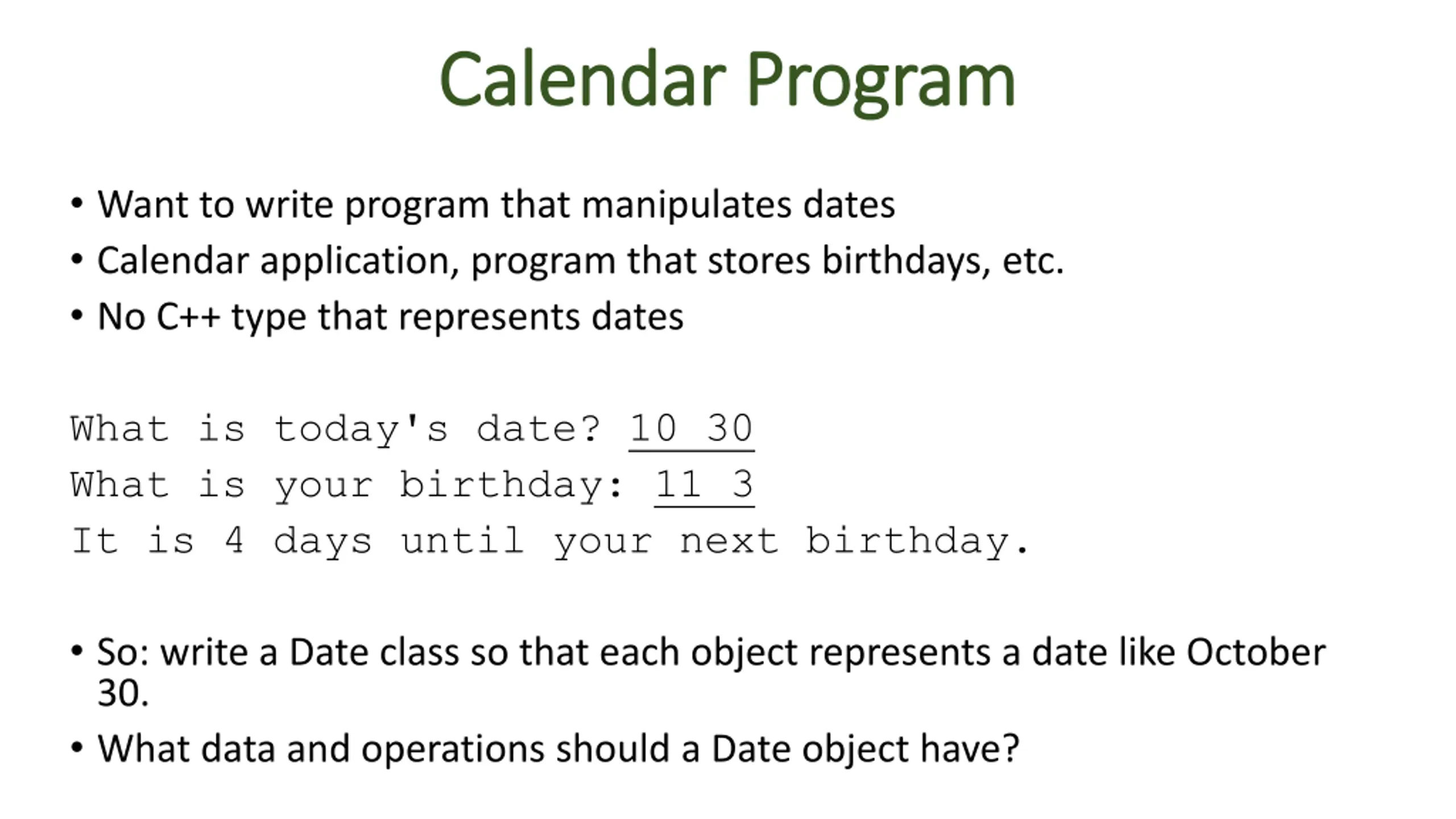 Calendar Program

• Want to write program that manipulates dates
• Calendar application, program that stores birthdays, etc.
• No C++ type that represents dates

What is today's date? 10 30
What is your birthday: 11 3
It is 4 days until your next birthday.

• So: write a Date class so that each object represents a date like October 30.
• What data and operations should a Date object have?